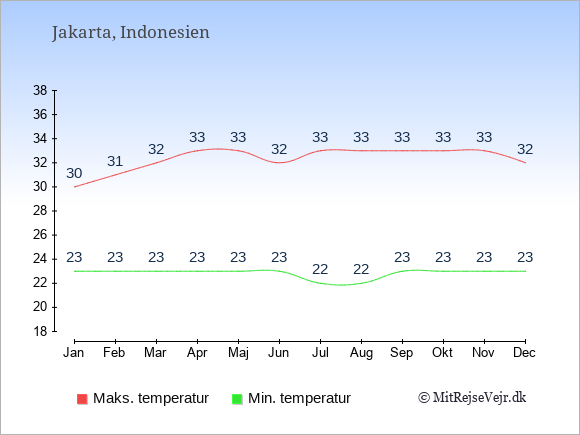 Jakarta, Indonesien

38
36
34
32
30
28
26
24
22
20
18

30 31 32 33 33 32 33 33 33 33 33 32

23 23 23 23 23 23 22 22 23 23 23 23

Jan Feb Mar Apr Maj Jun Jul Aug Sep Okt Nov Dec

Maks. temperatur
Min. temperatur
© MitRejseVejr.dk